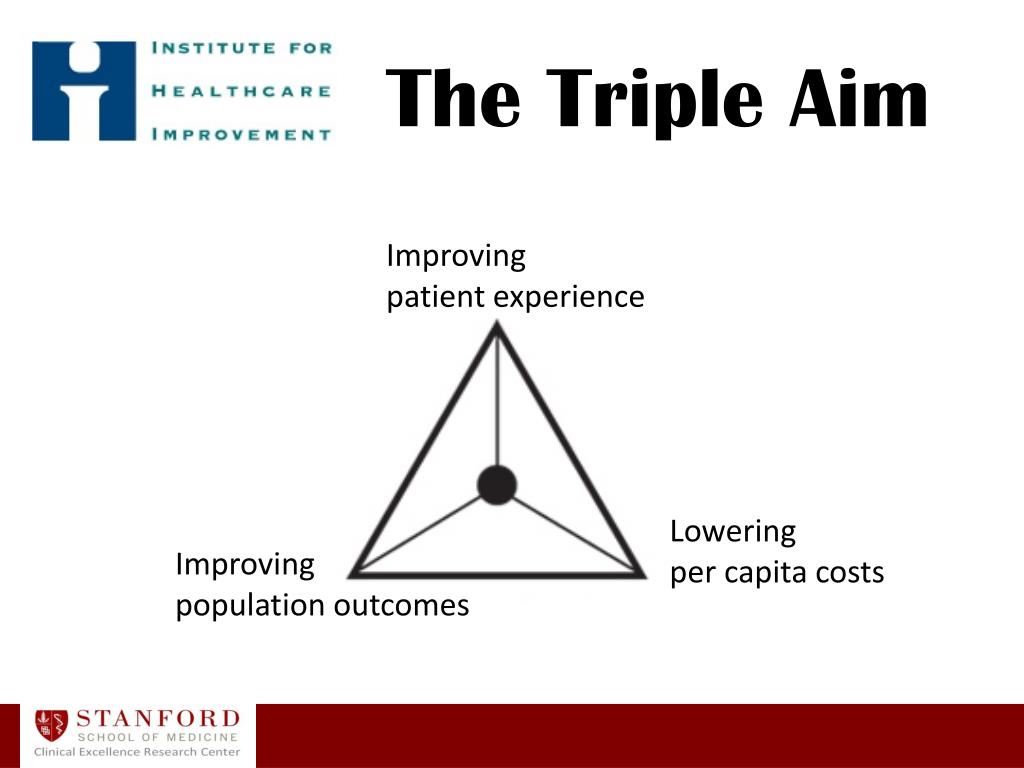 INSTITUTE FOR
HEALTHCARE
IMPROVEMENT

The Triple Aim

Improving
patient experience

Lowering
per capita costs

Improving
population outcomes

STANFORD
SCHOOL OF MEDICINE
Clinical Excellence Research Center